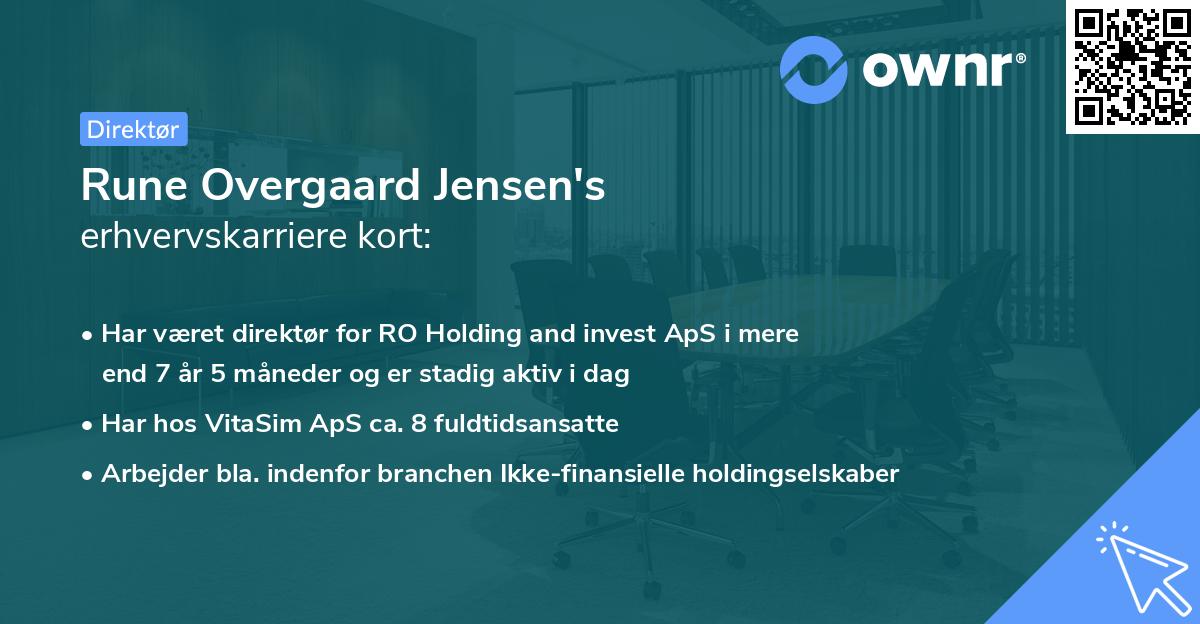 ownr®

Direktør

Rune Overgaard Jensen's
erhvervskarriere kort:

• Har været direktør for RO Holding and invest ApS i mere end 7 år 5 måneder og er stadig aktiv i dag

• Har hos VitaSim ApS ca. 8 fuldtidsansatte

• Arbejder bla. indenfor branchen Ikke-finansielle holdingselskaber